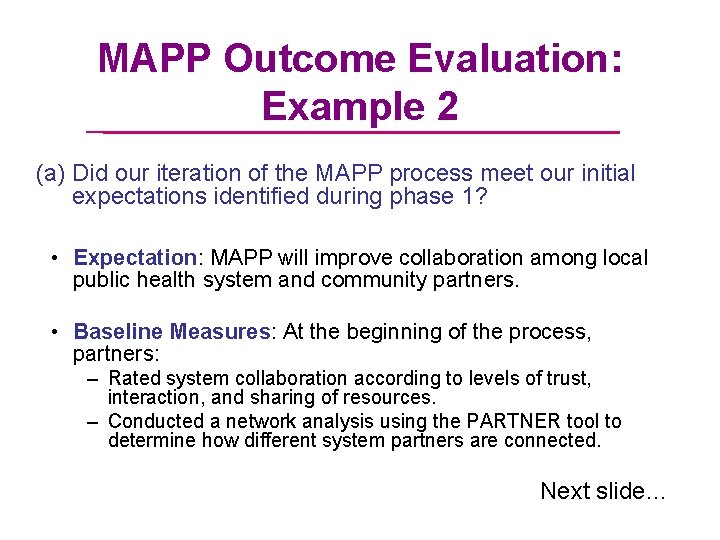 MAPP Outcome Evaluation: Example 2

(a) Did our iteration of the MAPP process meet our initial expectations identified during phase 1?

• Expectation: MAPP will improve collaboration among local public health system and community partners.

• Baseline Measures: At the beginning of the process, partners:
– Rated system collaboration according to levels of trust, interaction, and sharing of resources.
– Conducted a network analysis using the PARTNER tool to determine how different system partners are connected.

Next slide…